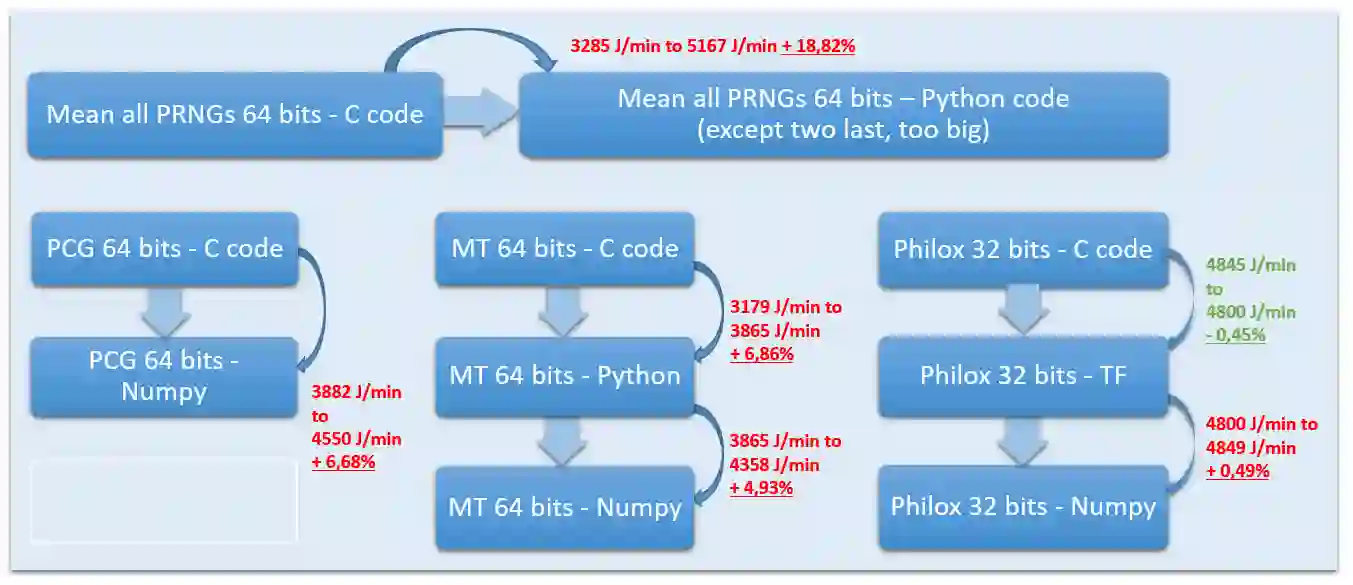 3285 J/min to 5167 J/min + 18,82%

Mean all PRNGs 64 bits - C code

Mean all PRNGs 64 bits – Python code (except two last, too big)

PCG 64 bits - C code

PCG 64 bits - Numpy

3882 J/min to 4550 J/min + 6,68%

MT 64 bits - C code

3179 J/min to 3865 J/min + 6,86%

MT 64 bits - Python

3865 J/min to 4358 J/min + 4,93%

MT 64 bits - Numpy

Philox 32 bits - C code

4845 J/min to 4800 J/min - 0,45%

Philox 32 bits - TF

4800 J/min to 4849 J/min + 0,49%

Philox 32 bits - Numpy